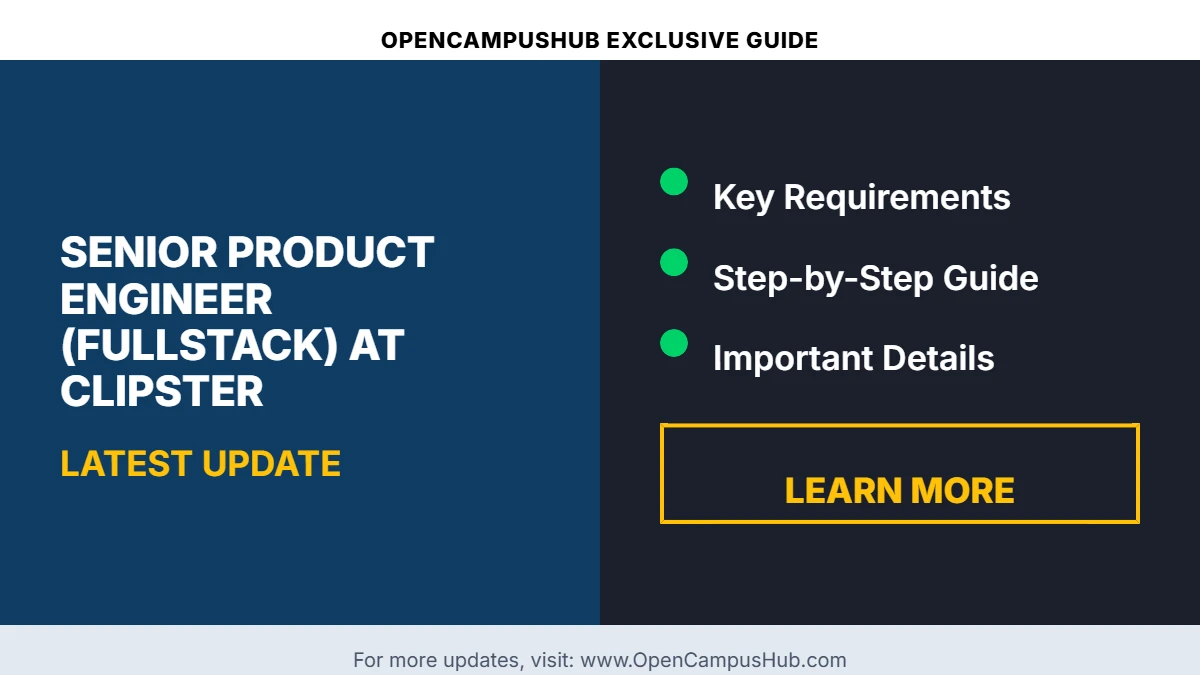 OPENCAMPUSHUB EXCLUSIVE GUIDE

SENIOR PRODUCT ENGINEER (FULLSTACK) AT CLIPSTER

LATEST UPDATE

• Key Requirements
• Step-by-Step Guide
• Important Details

LEARN MORE

For more updates, visit: www.OpenCampusHub.com